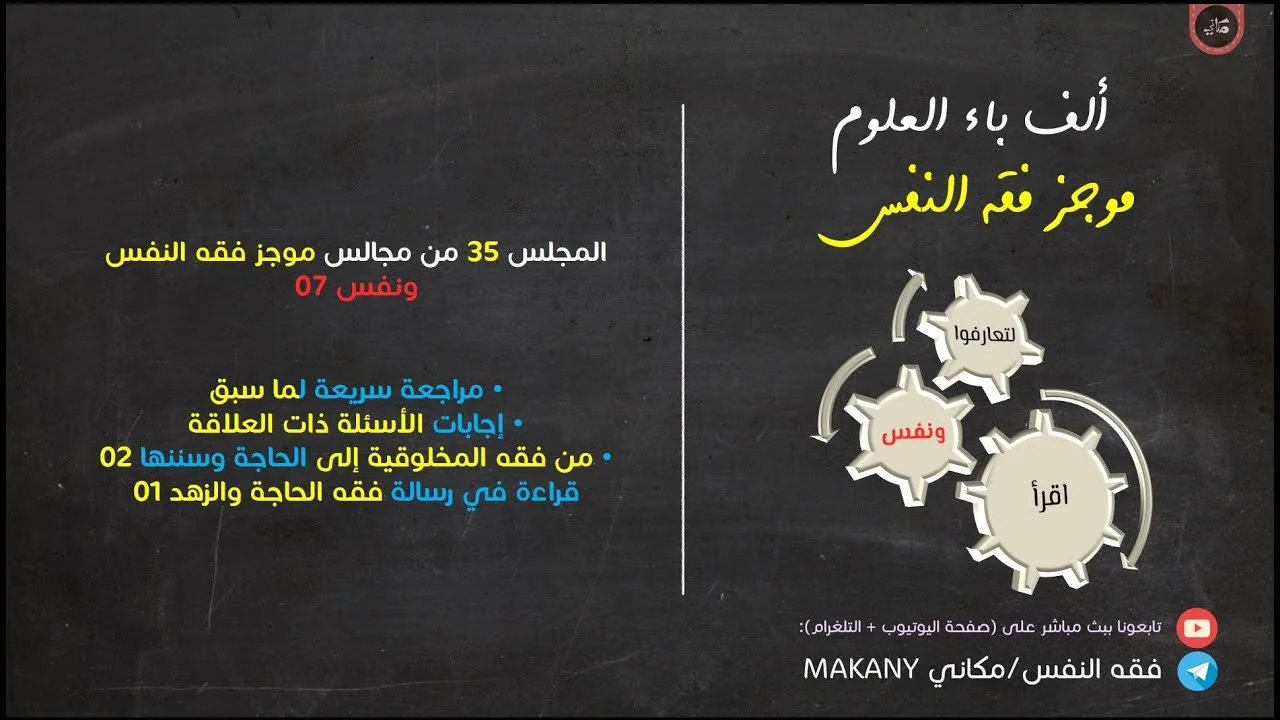 مكاني

ألف باء العلوم
موجز فقه النفس

لتعارفوا
ونفس
اقرأ

تابعونا ببث مباشر على (صفحة اليوتيوب + التلغرام):
فقه النفس/مكاني MAKANY

المجلس 35 من مجالس موجز فقه النفس ونفس 07

• مراجعة سريعة لما سبق
• إجابات الأسئلة ذات العلاقة
• من فقه المخلوقية إلى الحاجة وسننها 02 قراءة في رسالة فقه الحاجة والزهد 01